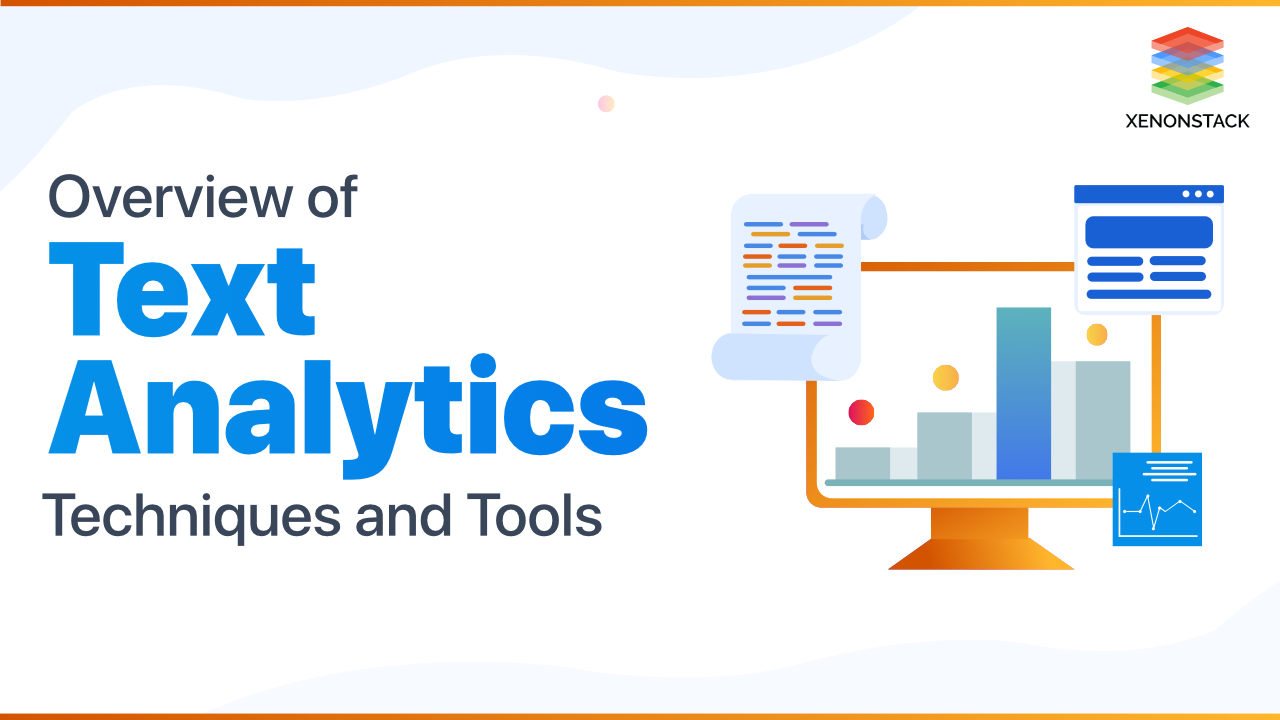 XENONSTACK

Overview of
Text
Analytics
Techniques and Tools